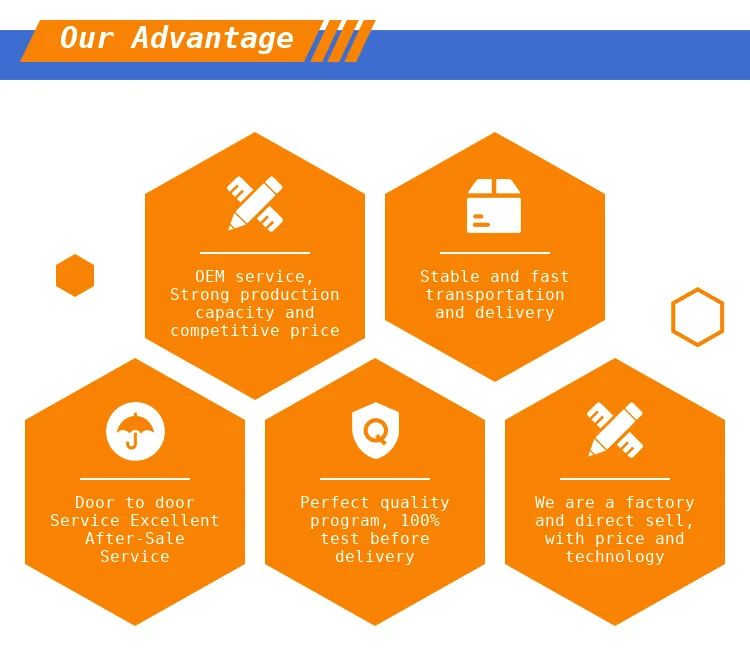 Our Advantage

OEM service, Strong production capacity and competitive price

Stable and fast transportation and delivery

Door to door Service Excellent After-Sale Service

Perfect quality program, 100% test before delivery

We are a factory and direct sell, with price and technology